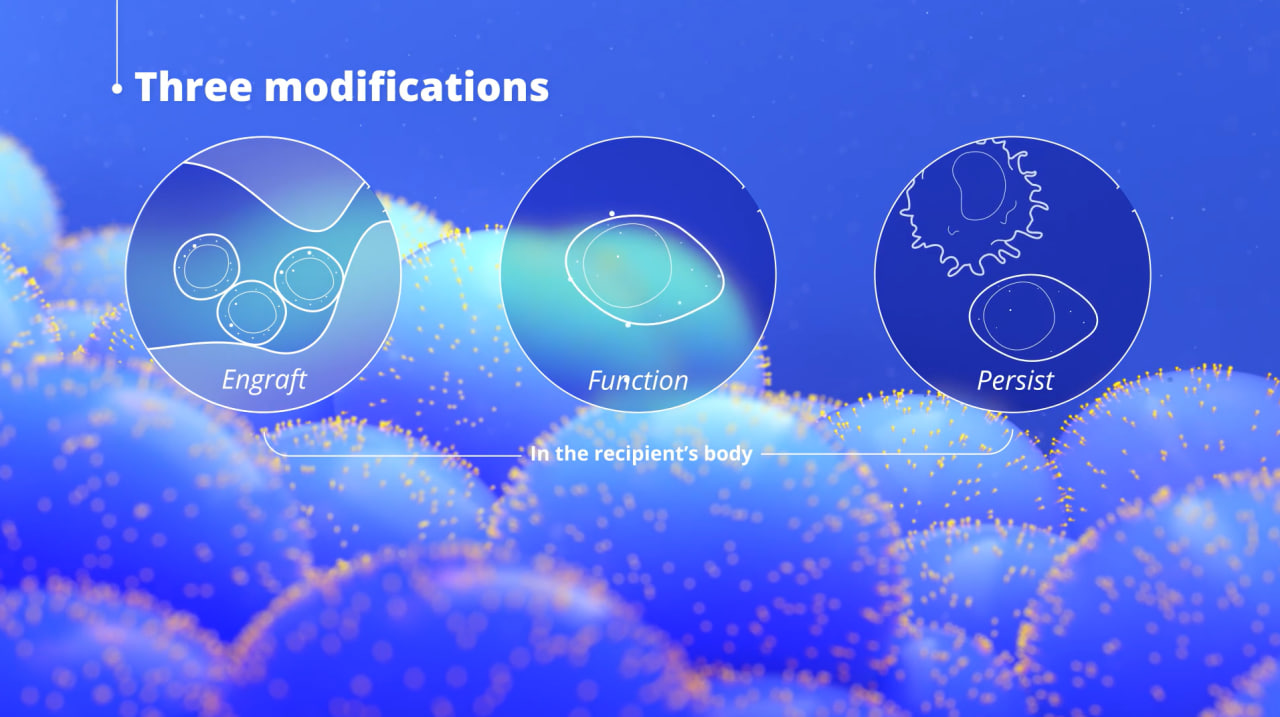 Three modifications

Engraft

Function

Persist

In the recipient's body